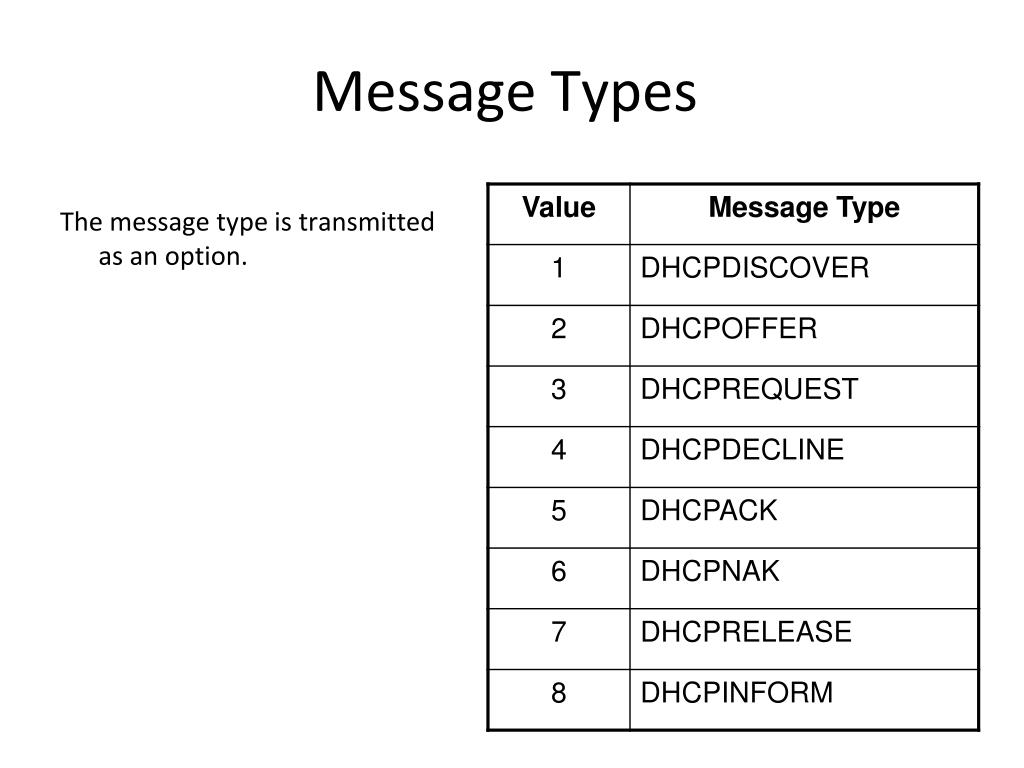 Message Types

The message type is transmitted as an option.

| Value | Message Type |
|---|---|
| 1 | DHCPDISCOVER |
| 2 | DHCPOFFER |
| 3 | DHCPREQUEST |
| 4 | DHCPDECLINE |
| 5 | DHCPACK |
| 6 | DHCPNAK |
| 7 | DHCPRELEASE |
| 8 | DHCPINFORM |